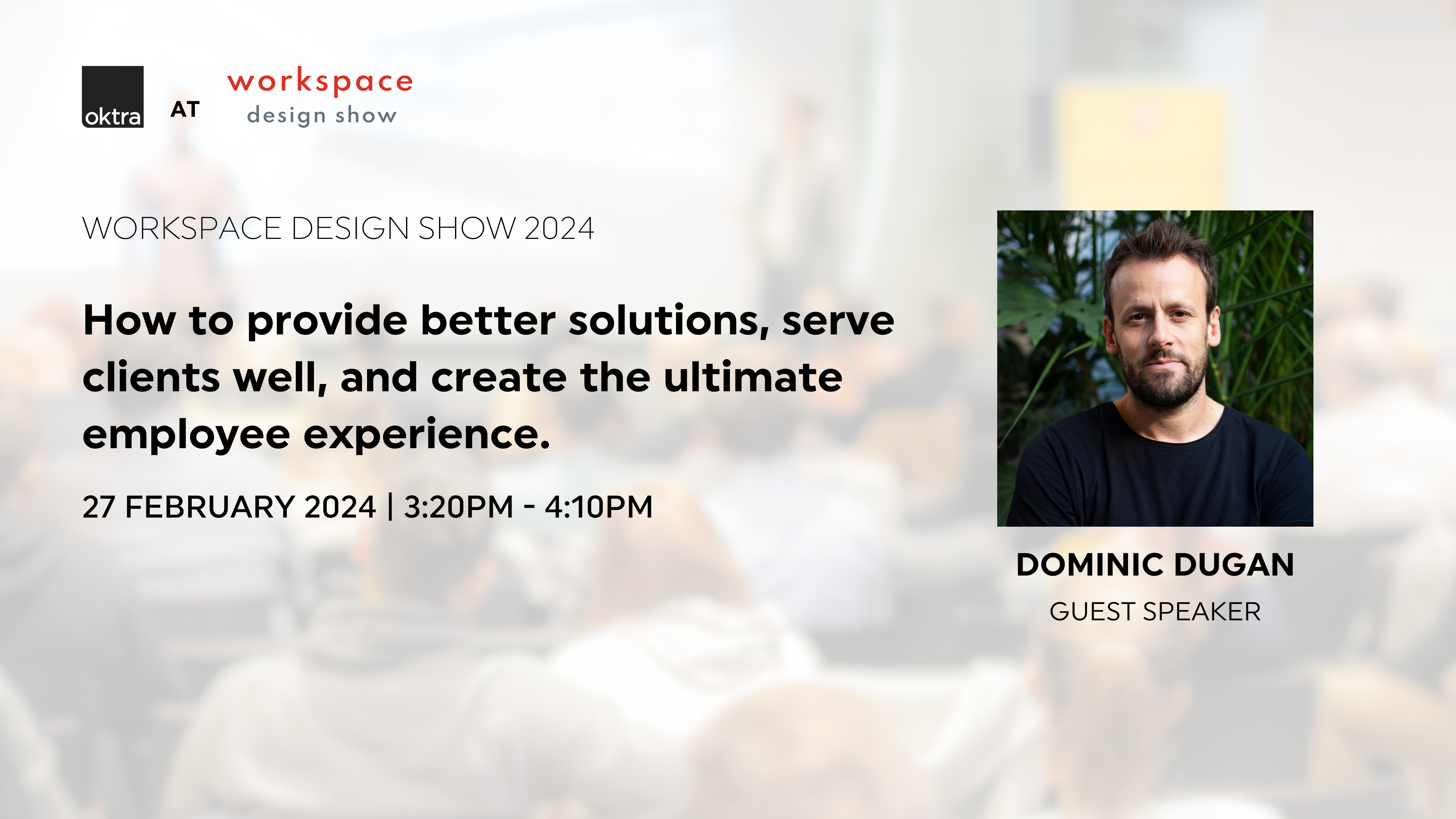 oktra AT workspace design show

WORKSPACE DESIGN SHOW 2024

How to provide better solutions, serve clients well, and create the ultimate employee experience.

27 FEBRUARY 2024 | 3:20PM - 4:10PM

DOMINIC DUGAN
GUEST SPEAKER